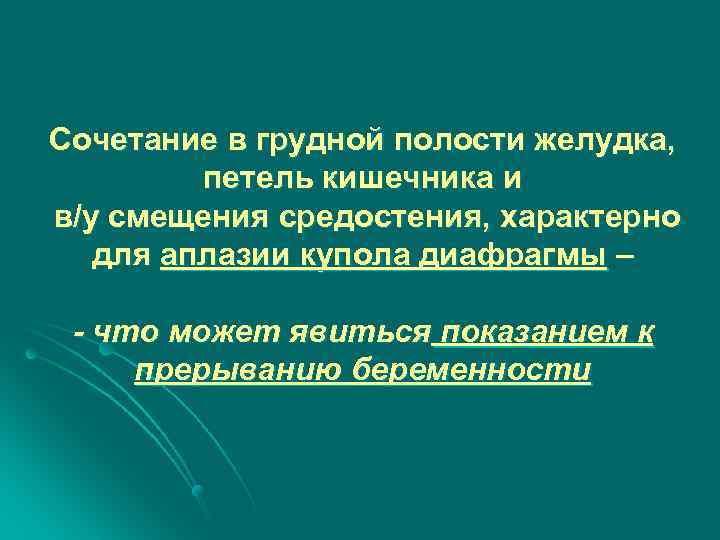 Сочетание в грудной полости желудка, петель кишечника и в/у смещения средостения, характерно для аплазии купола диафрагмы –

- что может явиться показанием к прерыванию беременности